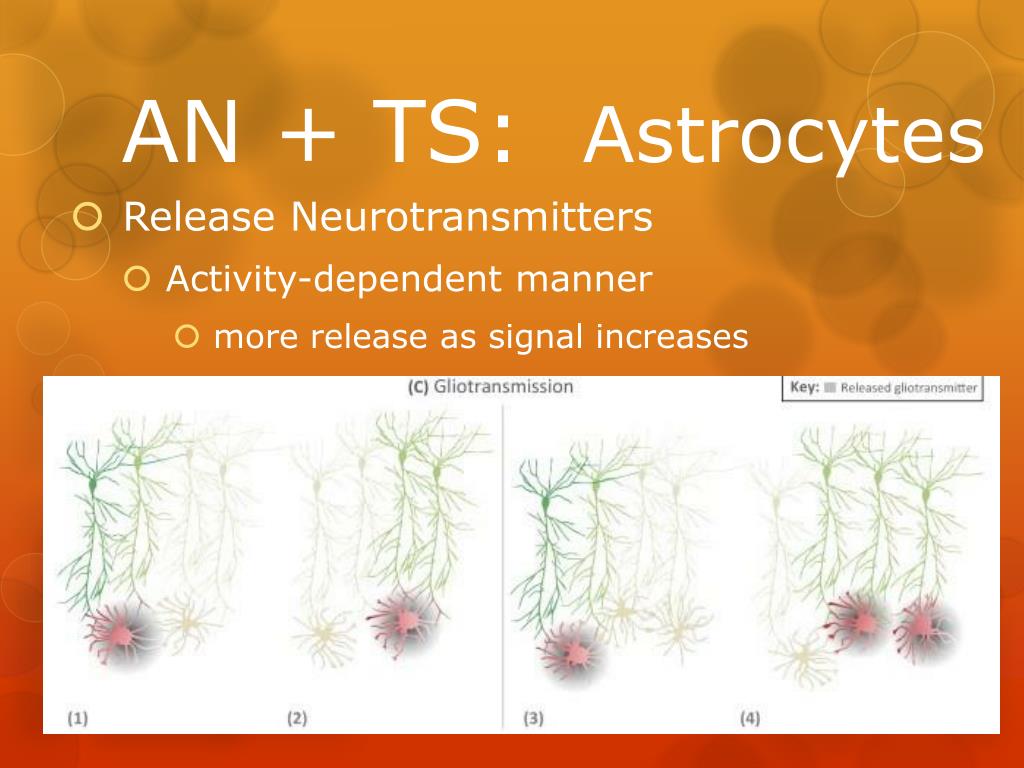 AN + TS: Astrocytes

Release Neurotransmitters

Activity-dependent manner

more release as signal increases

(C) Gliotransmission

Key: Released gliotransmitter

(1)

(2)

(3)

(4)